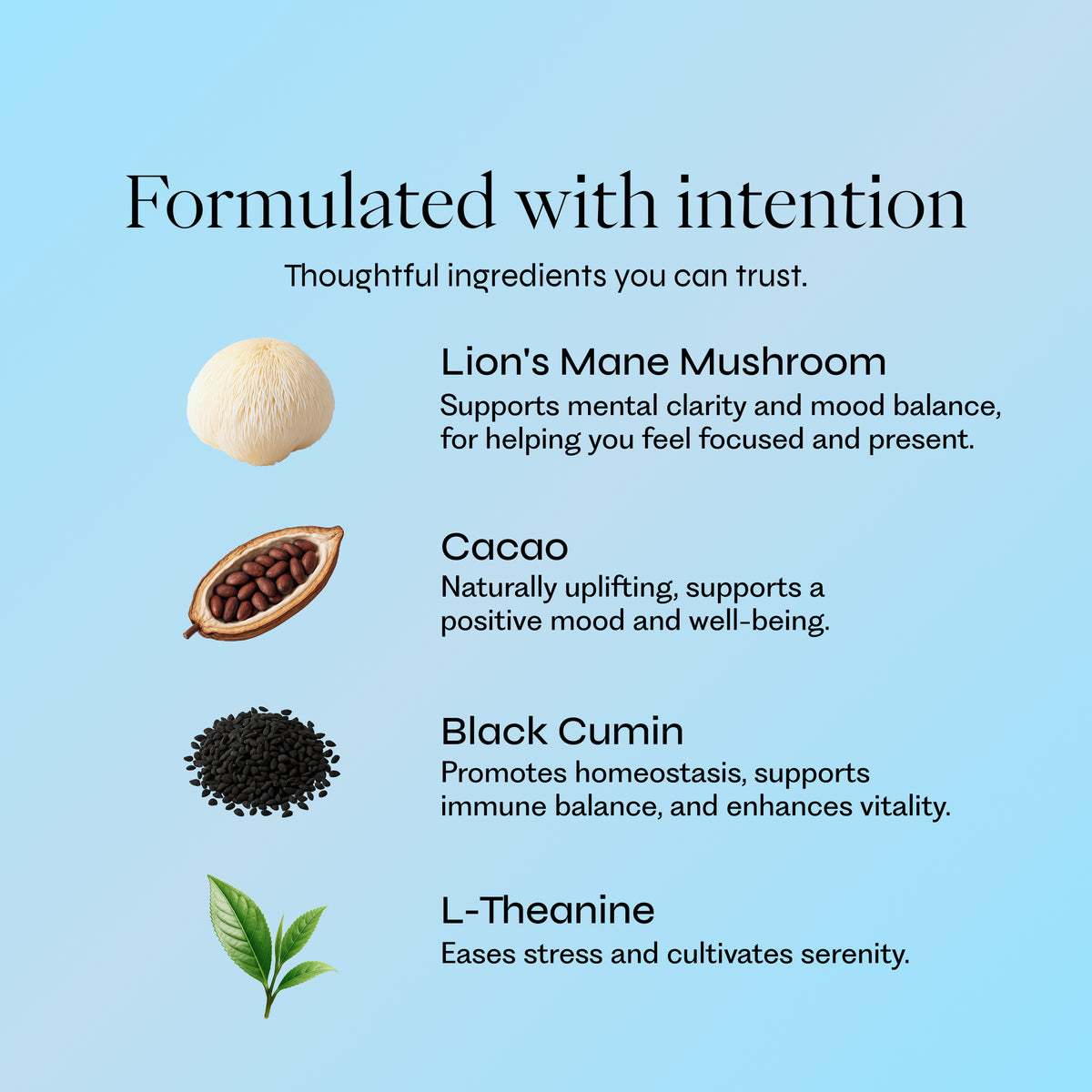 Formulated with intention

Thoughtful ingredients you can trust.

Lion's Mane Mushroom

Supports mental clarity and mood balance, for helping you feel focused and present.

Cacao

Naturally uplifting, supports a positive mood and well-being.

Black Cumin

Promotes homeostasis, supports immune balance, and enhances vitality.

L-Theanine

Eases stress and cultivates serenity.